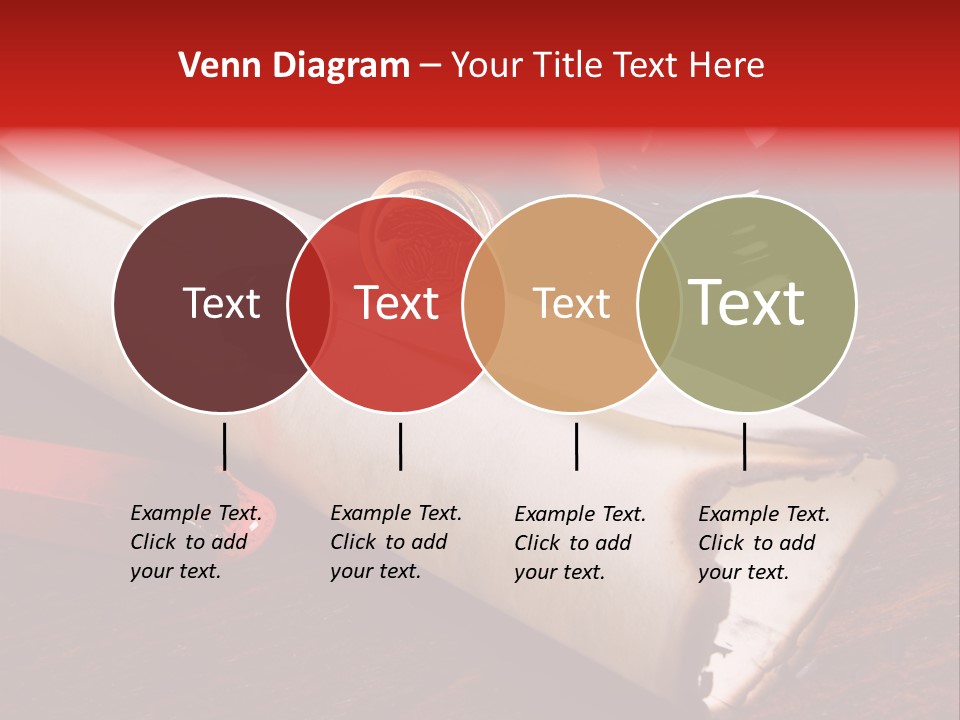 Venn Diagram – Your Title Text Here

Text

Text

Text

Text

Example Text. Click to add your text.

Example Text. Click to add your text.

Example Text. Click to add your text.

Example Text. Click to add your text.